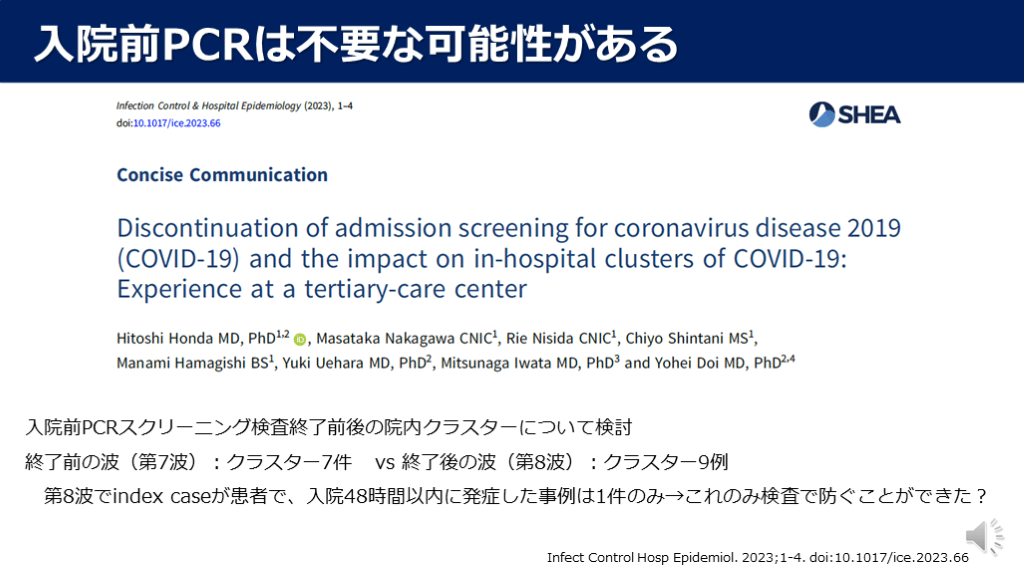 入院前PCRは不要な可能性がある

Infection Control & Hospital Epidemiology (2023), 1–4
doi:10.1017/ice.2023.66

SHEA

Concise Communication

Discontinuation of admission screening for coronavirus disease 2019 (COVID-19) and the impact on in-hospital clusters of COVID-19: Experience at a tertiary-care center

Hitoshi Honda MD, PhD$^{1,2}$, Masataka Nakagawa CNIC$^{1}$, Rie Nisida CNIC$^{1}$, Chiyo Shintani MS$^{1}$, Manami Hamagishi BS$^{1}$, Yuki Uehara MD, PhD$^{2}$, Mitsunaga Iwata MD, PhD$^{3}$ and Yohei Doi MD, PhD$^{2,4}$

入院前PCRスクリーニング検査終了前後の院内クラスターについて検討

終了前の波（第7波）：クラスター7件　vs 終了後の波（第8波）：クラスター9例

第8波でindex caseが患者で、入院48時間以内に発症した事例は1件のみ→これのみ検査で防ぐことができた？

Infect Control Hosp Epidemiol. 2023;1-4. doi:10.1017/ice.2023.66